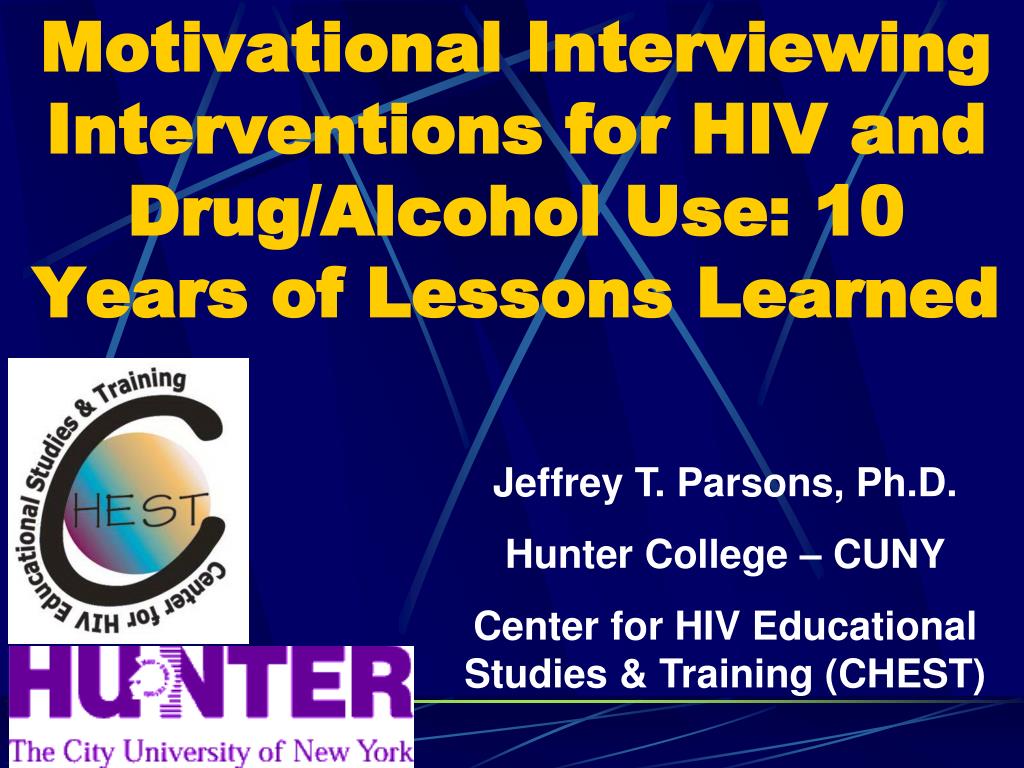 Motivational Interviewing Interventions for HIV and Drug/Alcohol Use: 10 Years of Lessons Learned

Center for HIV Educational Studies & Training
CHEST

HUNTER
The City University of New York

Jeffrey T. Parsons, Ph.D.

Hunter College – CUNY

Center for HIV Educational Studies & Training (CHEST)